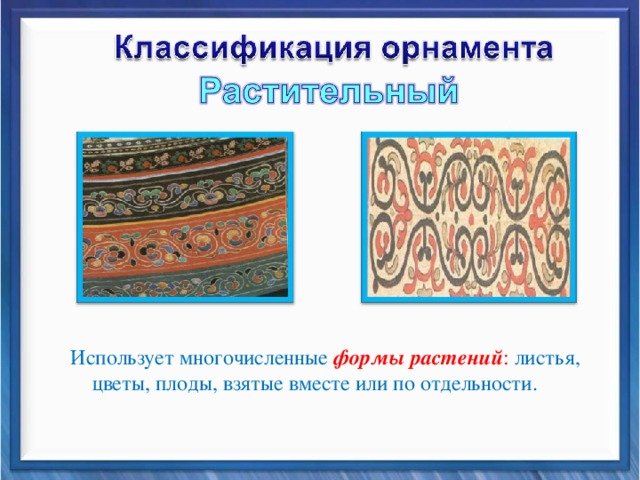 Классификация орнамента
Растительный

Использует многочисленные формы растений: листья, цветы, плоды, взятые вместе или по отдельности.